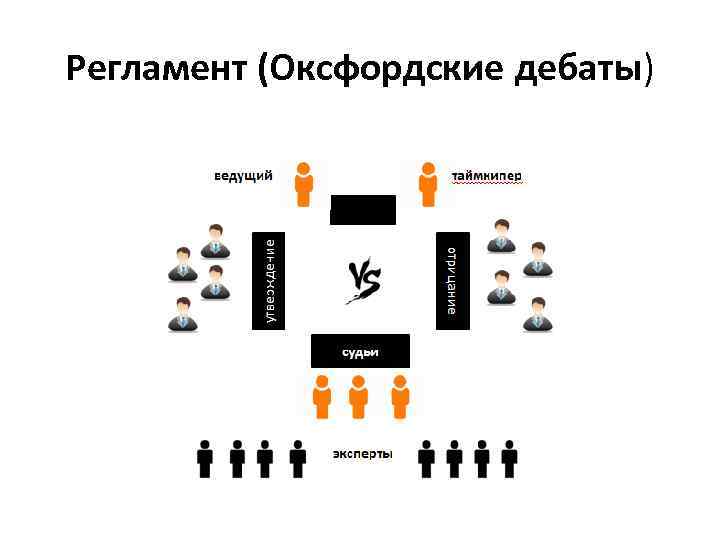 Регламент (Оксфордские дебаты)

ведущий

таймкипер

утверждение

VS

отрицание

судьи

эксперты